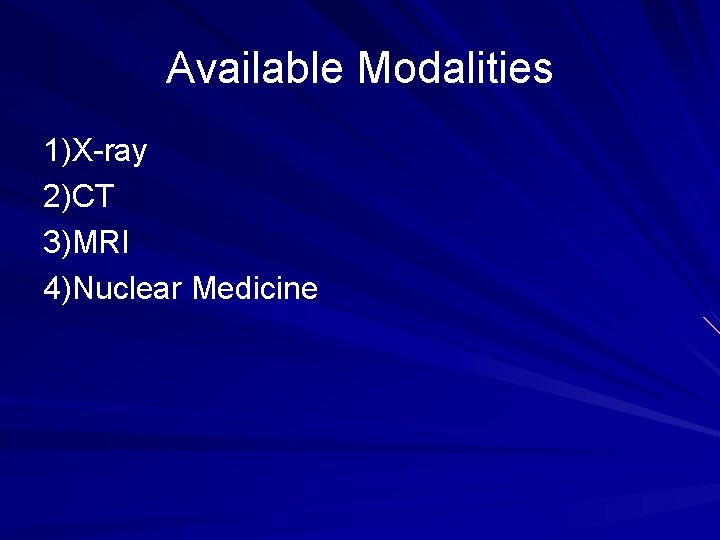 Available Modalities

1)X-ray
2)CT
3)MRI
4)Nuclear Medicine